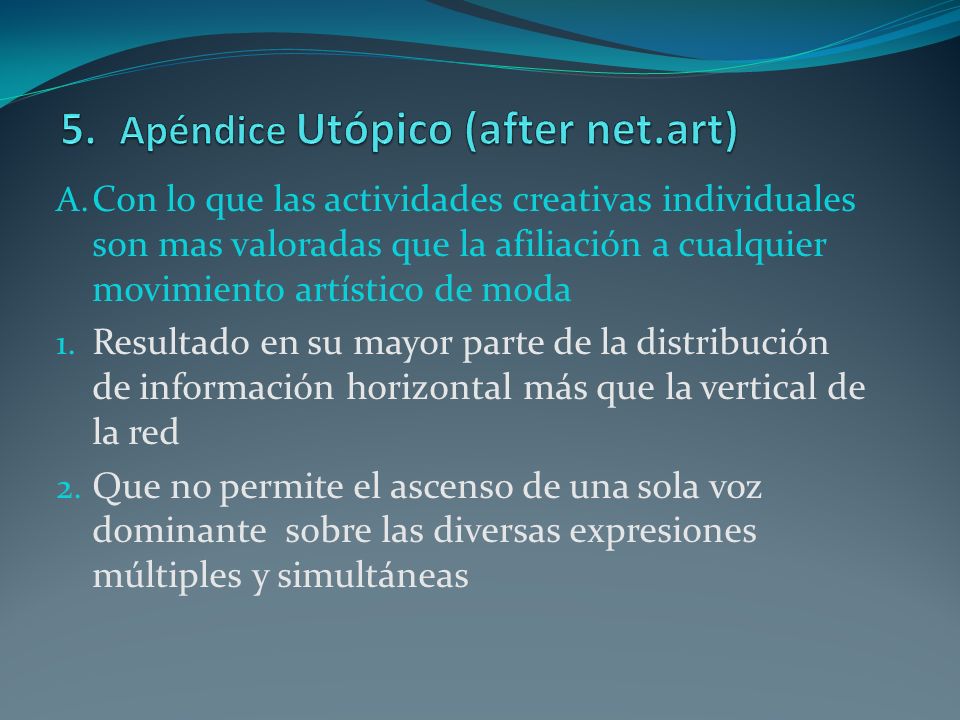 5. Apéndice Utópico (after net.art)

A. Con lo que las actividades creativas individuales son mas valoradas que la afiliación a cualquier movimiento artístico de moda

1. Resultado en su mayor parte de la distribución de información horizontal más que la vertical de la red

2. Que no permite el ascenso de una sola voz dominante sobre las diversas expresiones múltiples y simultáneas